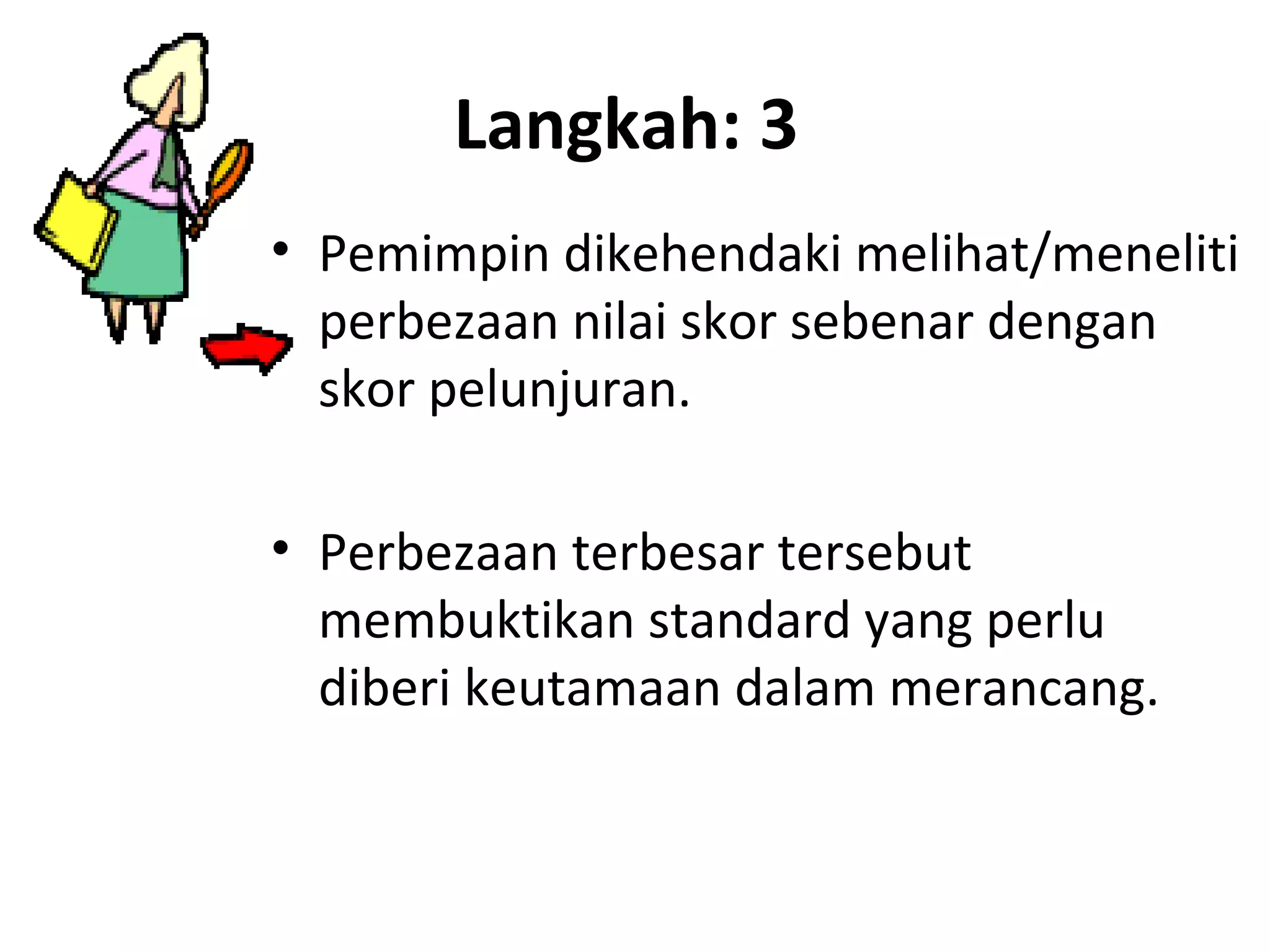 Langkah: 3

• Pemimpin dikehendaki melihat/meneliti perbezaan nilai skor sebenar dengan skor pelunjuran.

• Perbezaan terbesar tersebut membuktikan standard yang perlu diberi keutamaan dalam merancang.